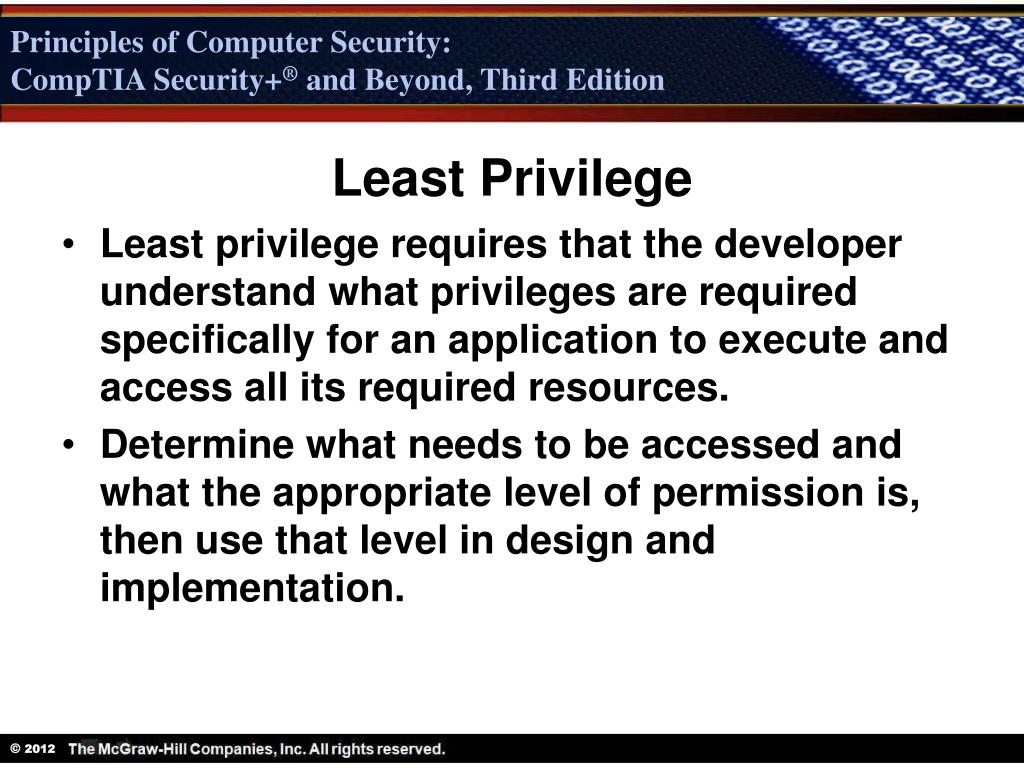 Principles of Computer Security:
CompTIA Security+® and Beyond, Third Edition

Least Privilege

• Least privilege requires that the developer understand what privileges are required specifically for an application to execute and access all its required resources.
• Determine what needs to be accessed and what the appropriate level of permission is, then use that level in design and implementation.

© 2012 The McGraw-Hill Companies, Inc. All rights reserved.